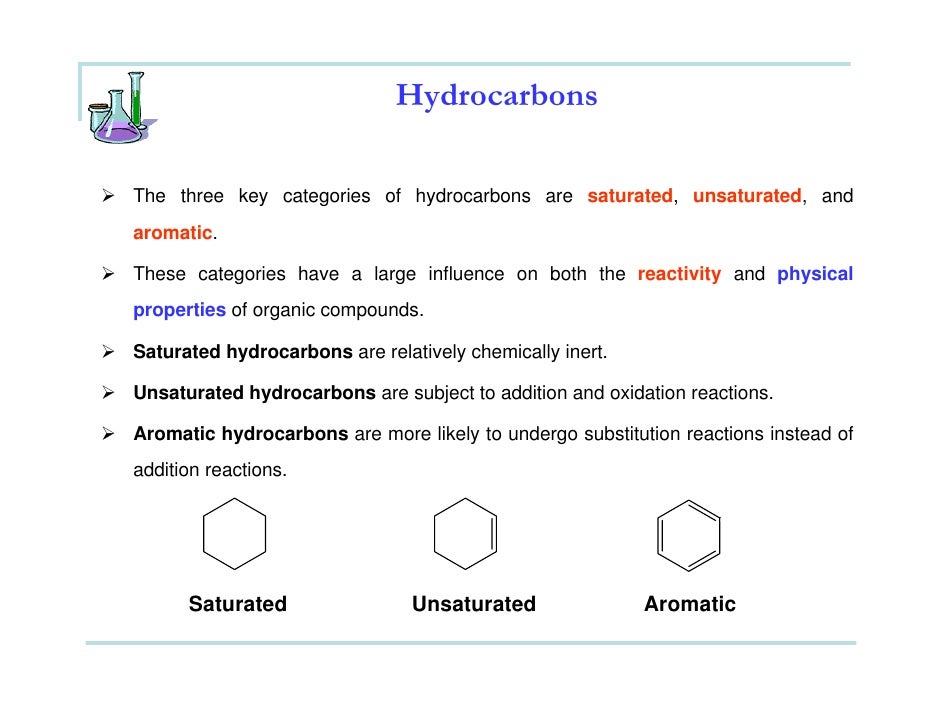 Hydrocarbons

➢ The three key categories of hydrocarbons are saturated, unsaturated, and aromatic.

➢ These categories have a large influence on both the reactivity and physical properties of organic compounds.

➢ Saturated hydrocarbons are relatively chemically inert.

➢ Unsaturated hydrocarbons are subject to addition and oxidation reactions.

➢ Aromatic hydrocarbons are more likely to undergo substitution reactions instead of addition reactions.

Saturated

Unsaturated

Aromatic